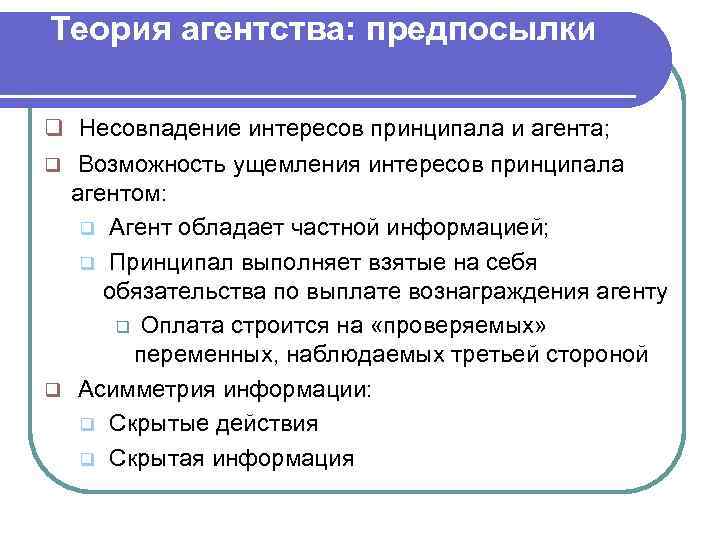 Теория агентства: предпосылки

❑ Несовпадение интересов принципала и агента;

❑ Возможность ущемления интересов принципала агентом:

❑ Агент обладает частной информацией;

❑ Принципал выполняет взятые на себя обязательства по выплате вознаграждения агенту

❑ Оплата строится на «проверяемых» переменных, наблюдаемых третьей стороной

❑ Асимметрия информации:

❑ Скрытые действия

❑ Скрытая информация